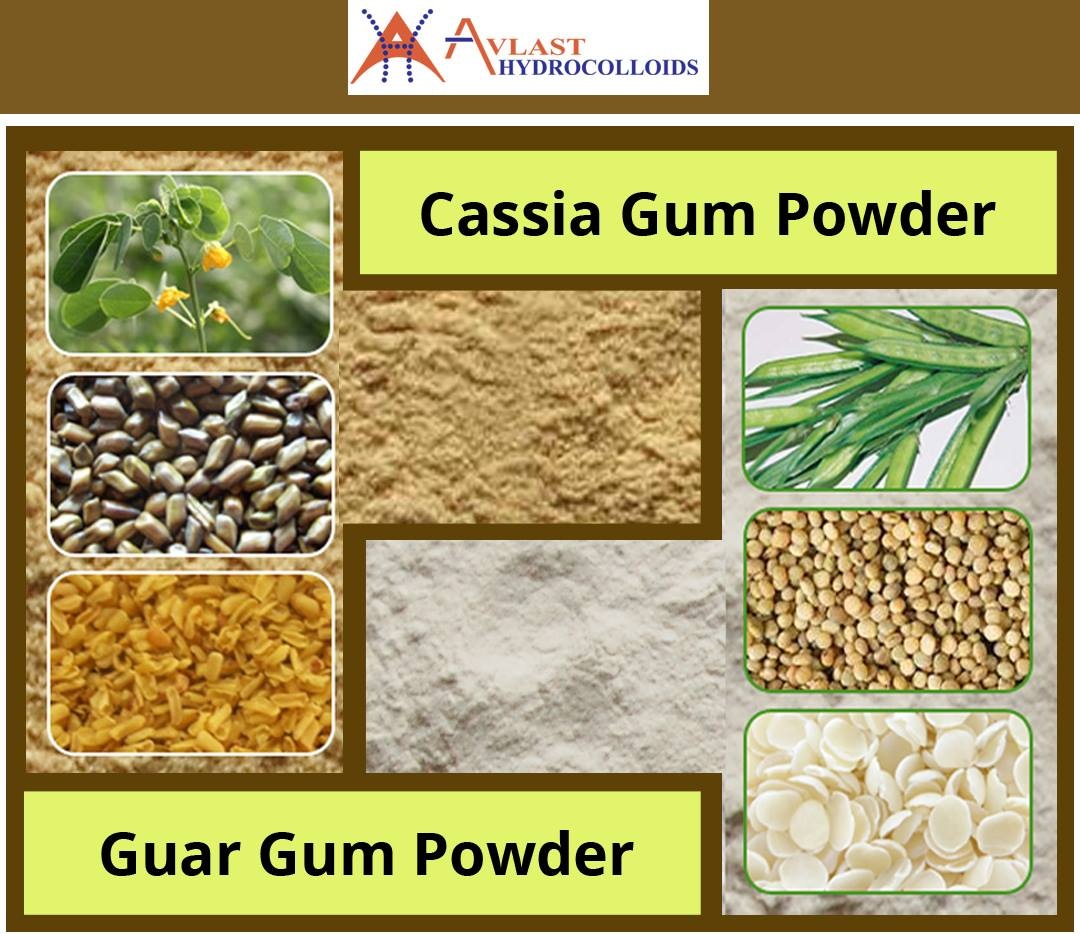 AVLAST HYDROCOLLOIDS

Cassia Gum Powder

Guar Gum Powder